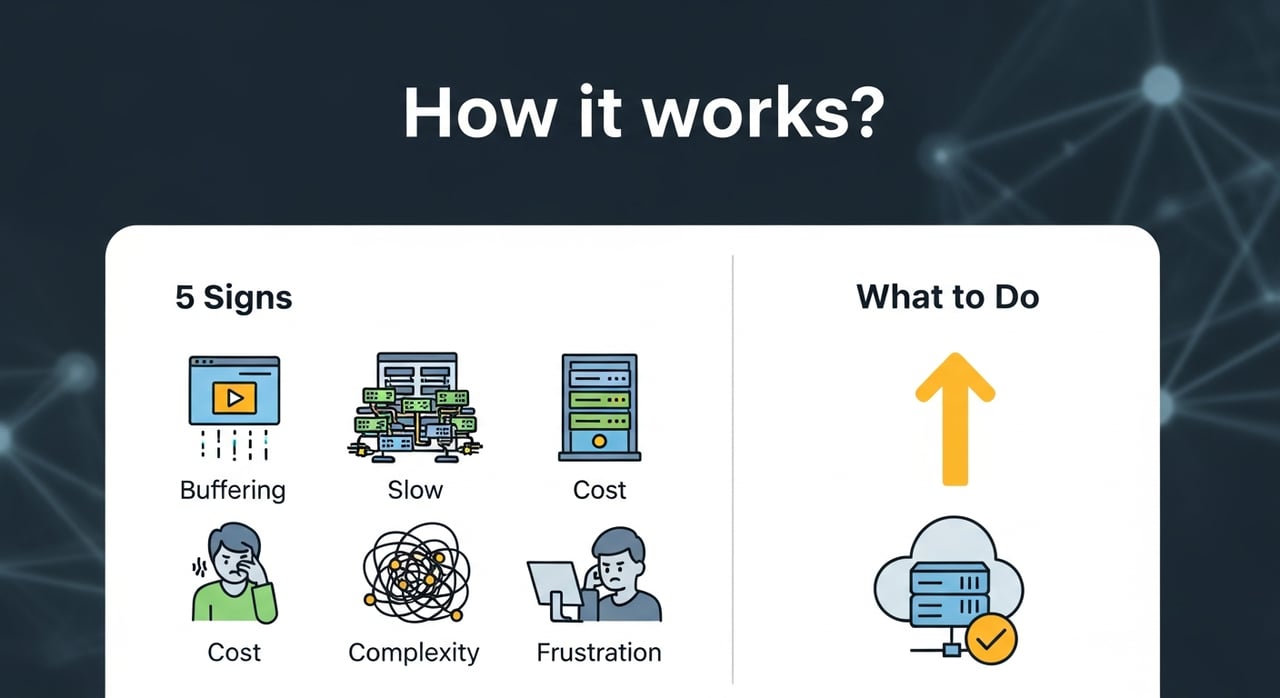 How it works?

5 Signs

Buffering

Slow

Cost

Cost

Complexity

Frustration

What to Do